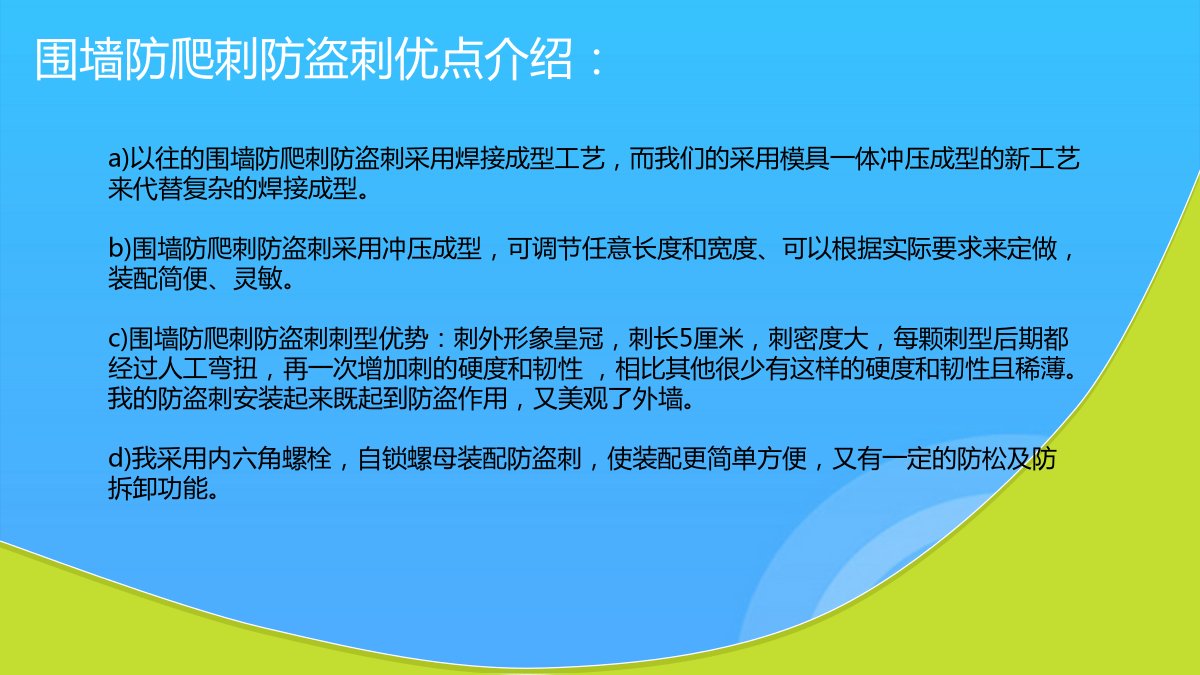 围墙防爬刺防盗刺优点介绍：

a)以往的围墙防爬刺防盗刺采用焊接成型工艺，而我们的采用模具一体冲压成型的新工艺来代替复杂的焊接成型。

b)围墙防爬刺防盗刺采用冲压成型，可调节任意长度和宽度、可以根据实际要求来定做，装配简便、灵敏。

c)围墙防爬刺防盗刺刺型优势：刺外形象皇冠，刺长5厘米，刺密度大，每颗刺型后期都经过人工弯扭，再一次增加刺的硬度和韧性 ，相比其他很少有这样的硬度和韧性且稀薄。我的防盗刺安装起来既起到防盗作用，又美观了外墙。

d)我采用内六角螺栓，自锁螺母装配防盗刺，使装配更简单方便，又有一定的防松及防拆卸功能。